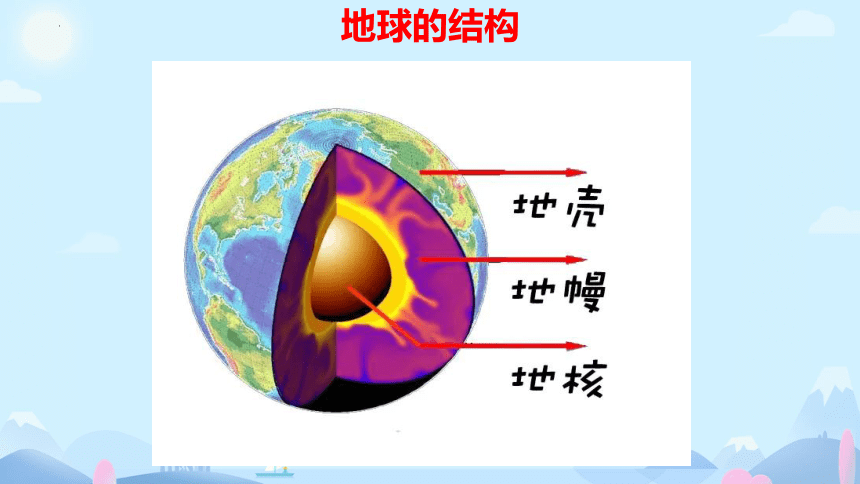 地球的结构

地壳

地幔

地核